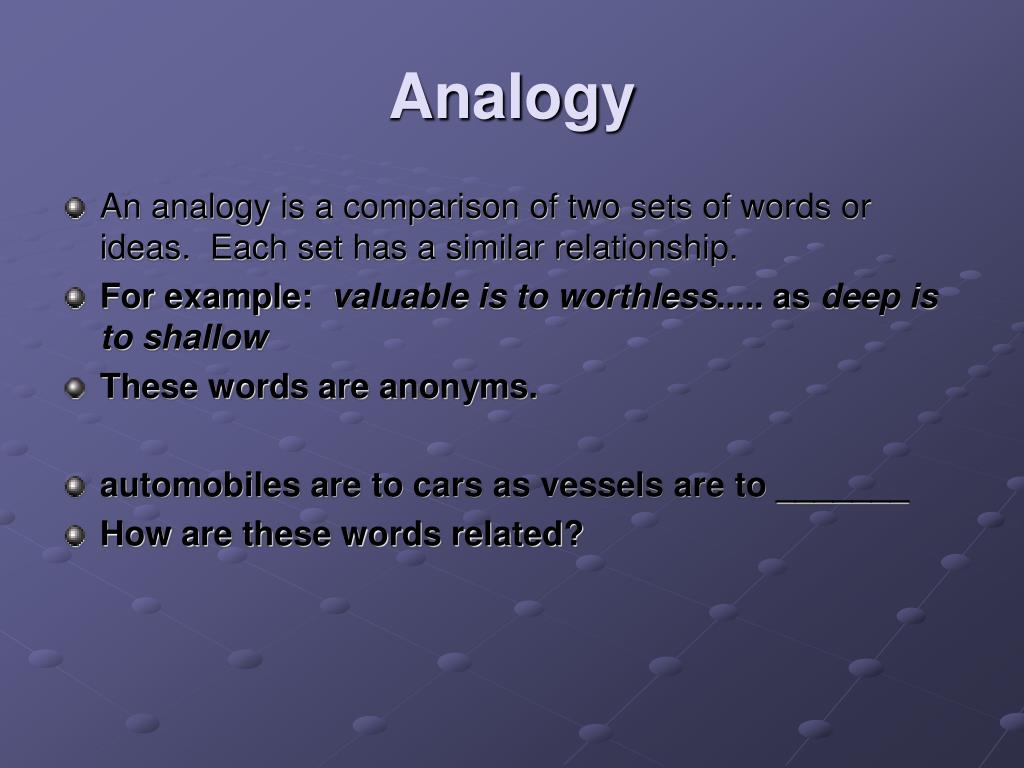 Analogy

An analogy is a comparison of two sets of words or ideas. Each set has a similar relationship.

For example: valuable is to worthless..... as deep is to shallow

These words are anonyms.

automobiles are to cars as vessels are to _______

How are these words related?